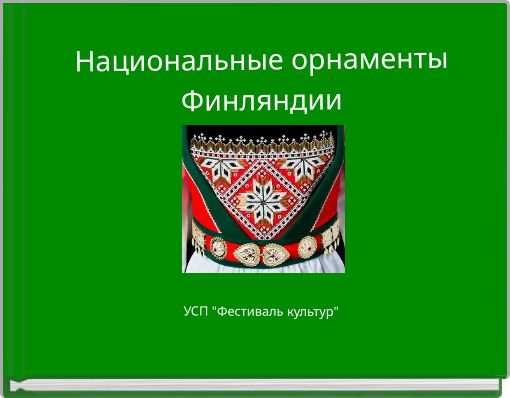 Национальные орнаменты Финляндии

УСП "Фестиваль культур"